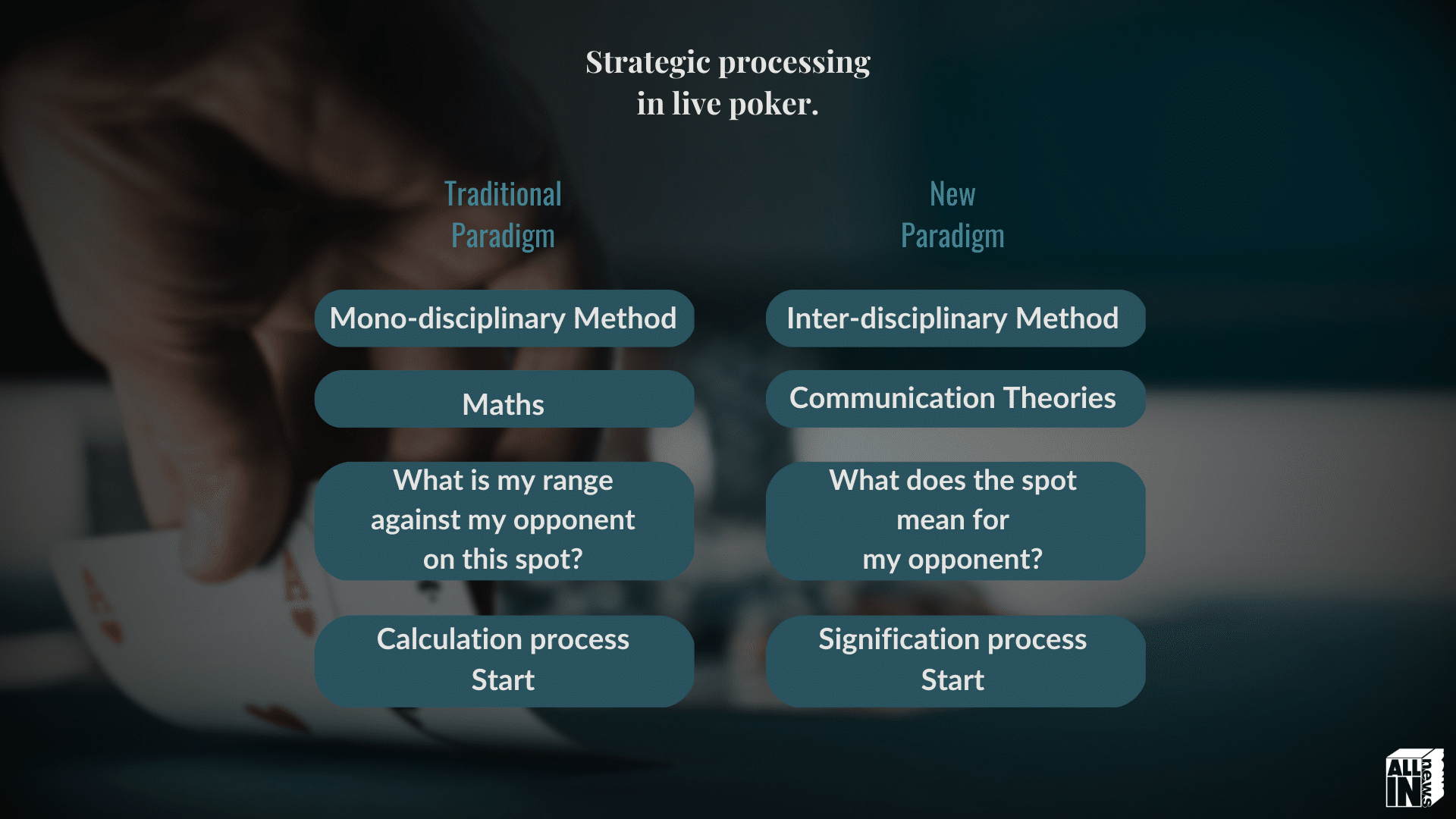 Strategic processing
in live poker.

Traditional
Paradigm

Mono-disciplinary Method

Maths

What is my range against my opponent on this spot?

Calculation process
Start

New
Paradigm

Inter-disciplinary Method

Communication Theories

What does the spot mean for my opponent?

Signification process
Start

ALL IN news